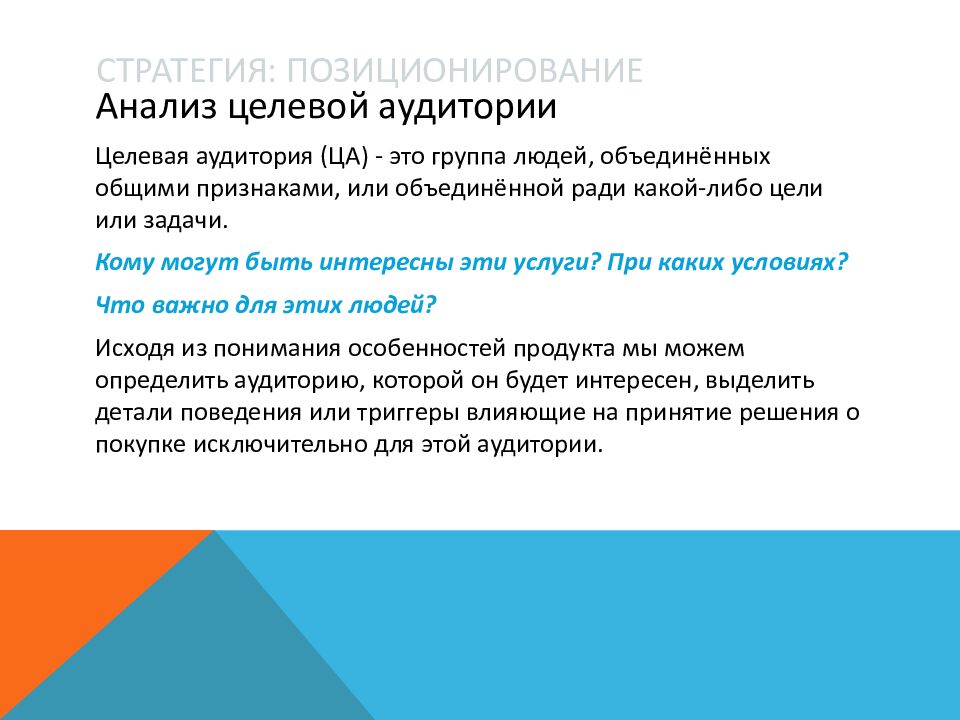 СТРАТЕГИЯ: ПОЗИЦИОНИРОВАНИЕ
Анализ целевой аудитории

Целевая аудитория (ЦА) - это группа людей, объединённых общими признаками, или объединённой ради какой-либо цели или задачи.

Кому могут быть интересны эти услуги? При каких условиях?

Что важно для этих людей?

Исходя из понимания особенностей продукта мы можем определить аудиторию, которой он будет интересен, выделить детали поведения или триггеры влияющие на принятие решения о покупке исключительно для этой аудитории.